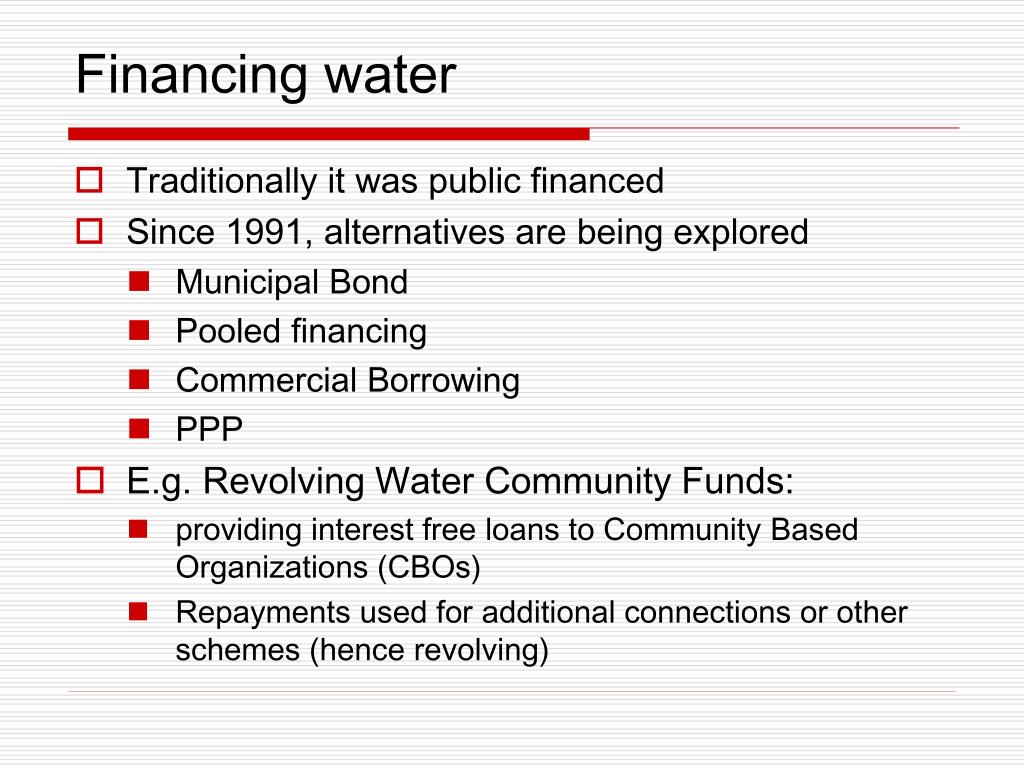 Financing water

Traditionally it was public financed
Since 1991, alternatives are being explored
Municipal Bond
Pooled financing
Commercial Borrowing
PPP
E.g. Revolving Water Community Funds:
providing interest free loans to Community Based Organizations (CBOs)
Repayments used for additional connections or other schemes (hence revolving)